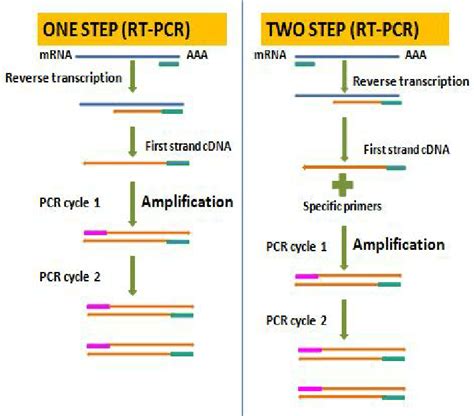 ONE STEP (RT-PCR)

mRNA AAA

Reverse transcription

First strand cDNA

PCR cycle 1

Amplification

PCR cycle 2

TWO STEP (RT-PCR)

mRNA AAA

Reverse transcription

First strand cDNA

Specific primers

PCR cycle 1

Amplification

PCR cycle 2